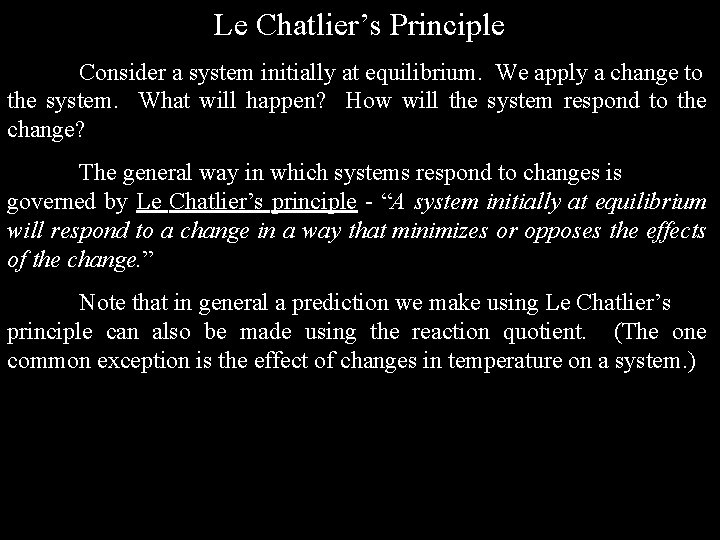 Le Chatlier's Principle

Consider a system initially at equilibrium. We apply a change to the system. What will happen? How will the system respond to the change?

The general way in which systems respond to changes is governed by Le Chatlier's principle - "A system initially at equilibrium will respond to a change in a way that minimizes or opposes the effects of the change."

Note that in general a prediction we make using Le Chatlier's principle can also be made using the reaction quotient. (The one common exception is the effect of changes in temperature on a system.)